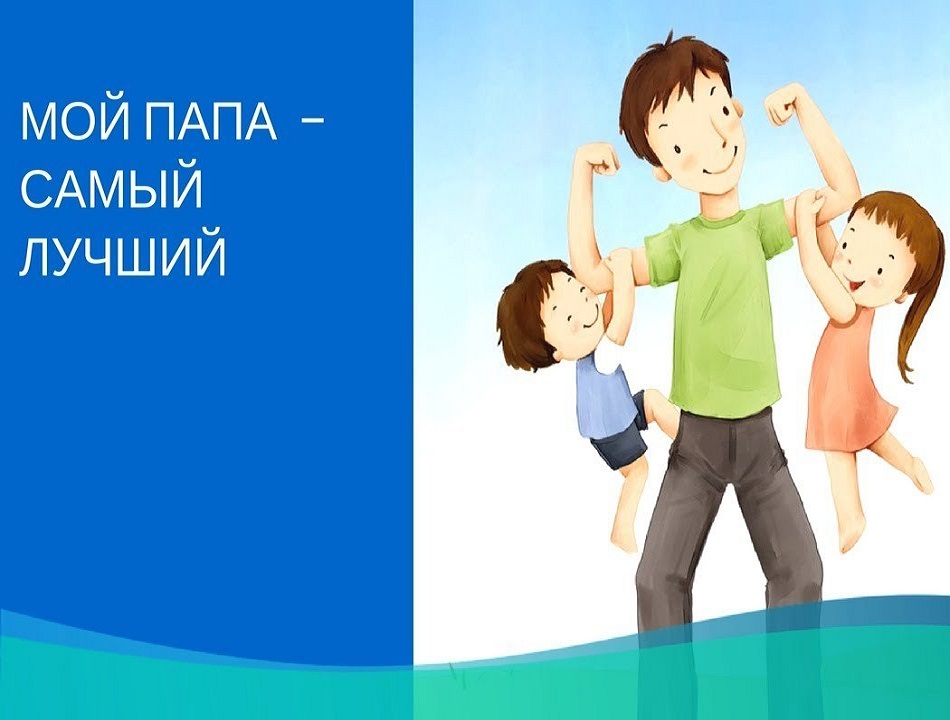 МОЙ ПАПА –
САМЫЙ
ЛУЧШИЙ